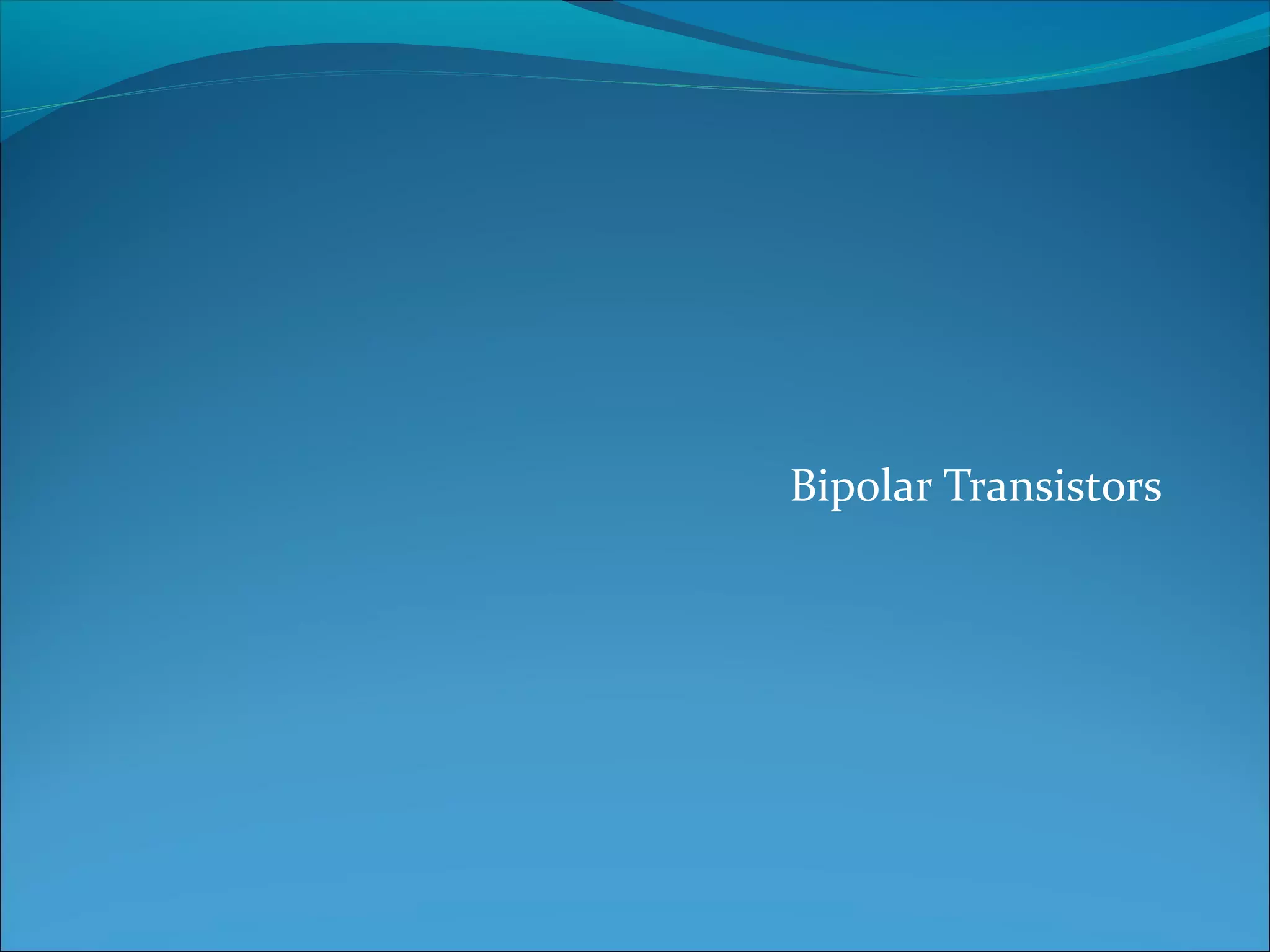 Bipolar Transistors